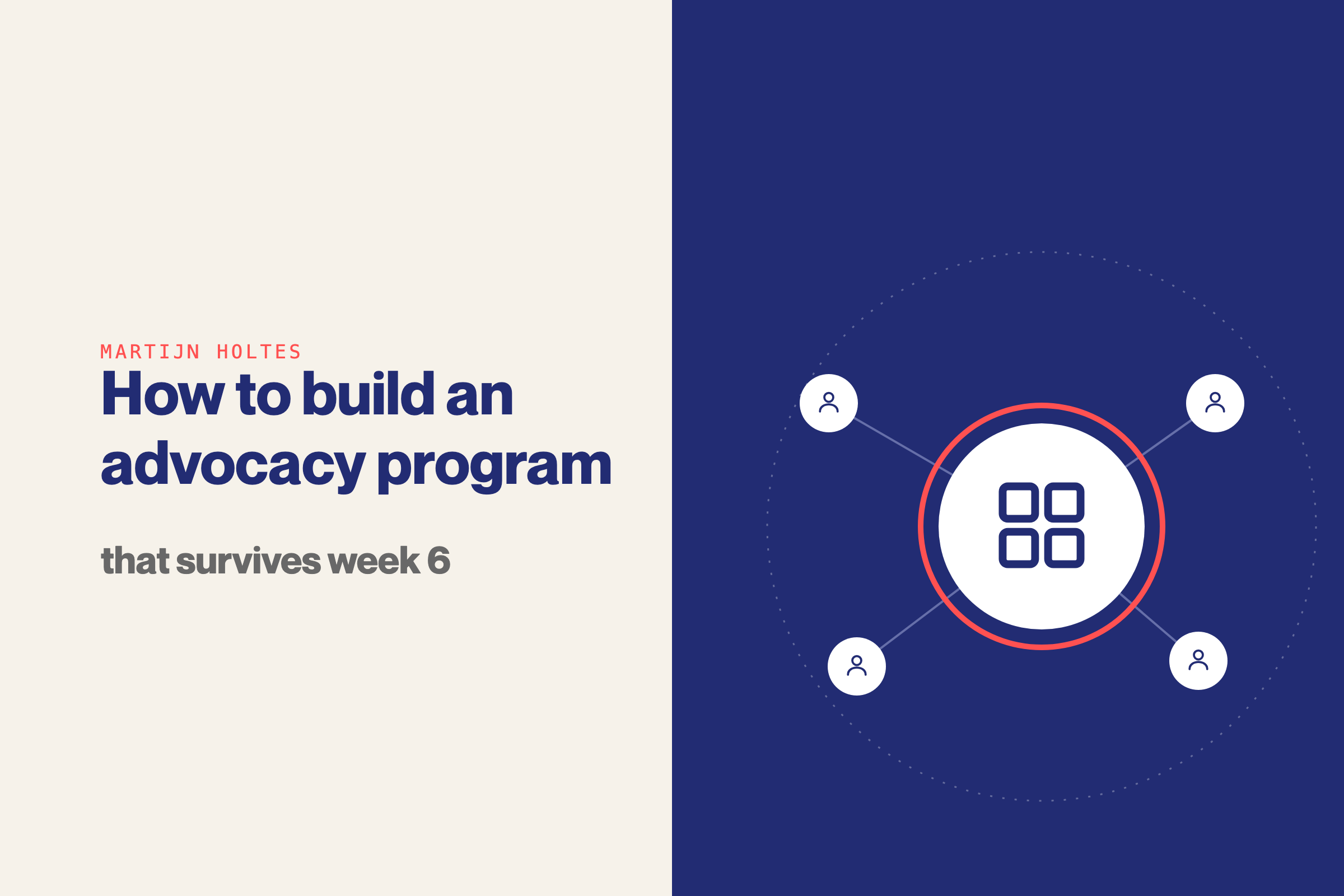 MARTIJN HOLTES

How to build an advocacy program

that survives week 6